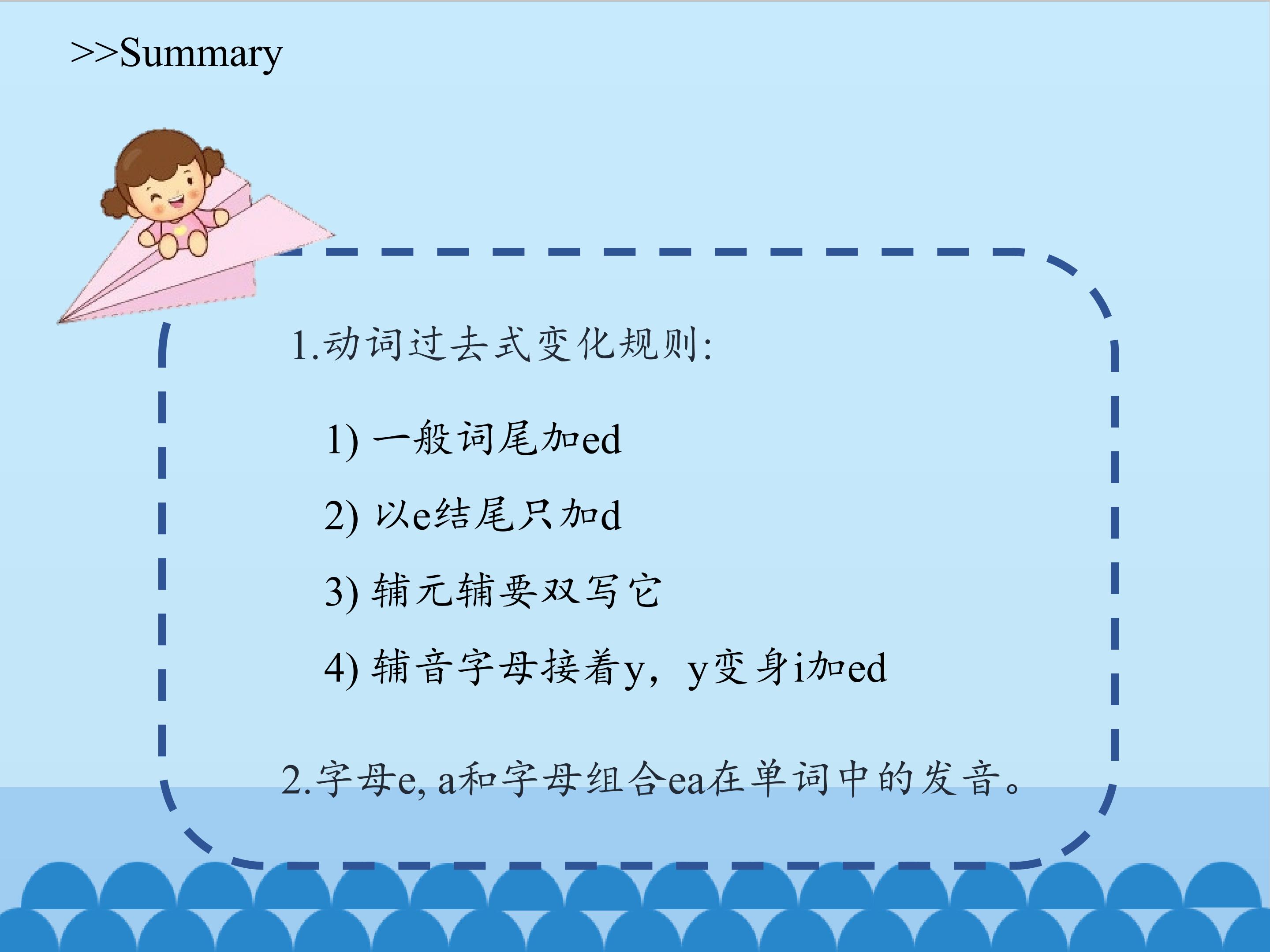 >>Summary

1.动词过去式变化规则:

1) 一般词尾加ed

2) 以e结尾只加d

3) 辅元辅要双写它

4) 辅音字母接着y，y变身i加ed

2.字母e, a和字母组合ea在单词中的发音。